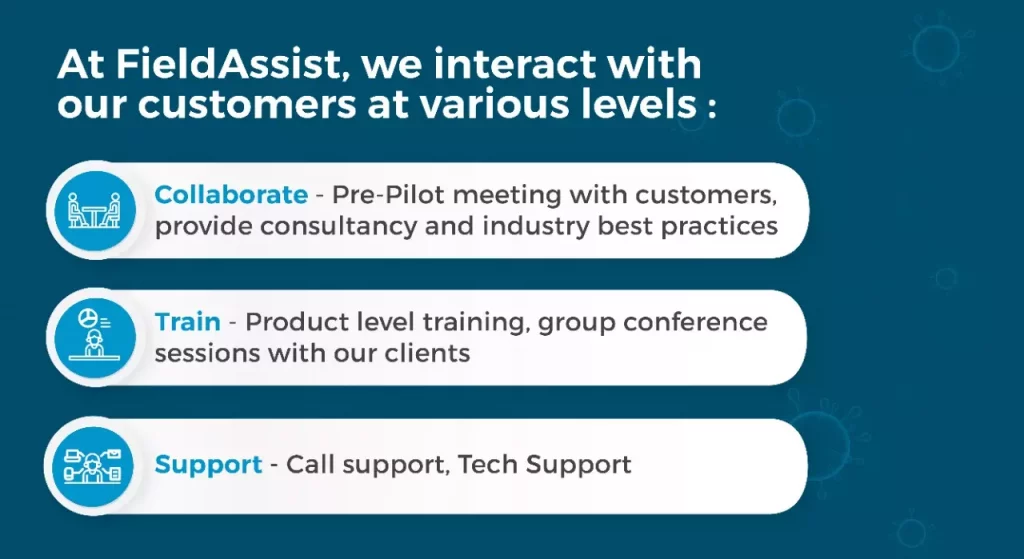 At FieldAssist, we interact with our customers at various levels :

Collaborate - Pre-Pilot meeting with customers, provide consultancy and industry best practices

Train - Product level training, group conference sessions with our clients

Support - Call support, Tech Support